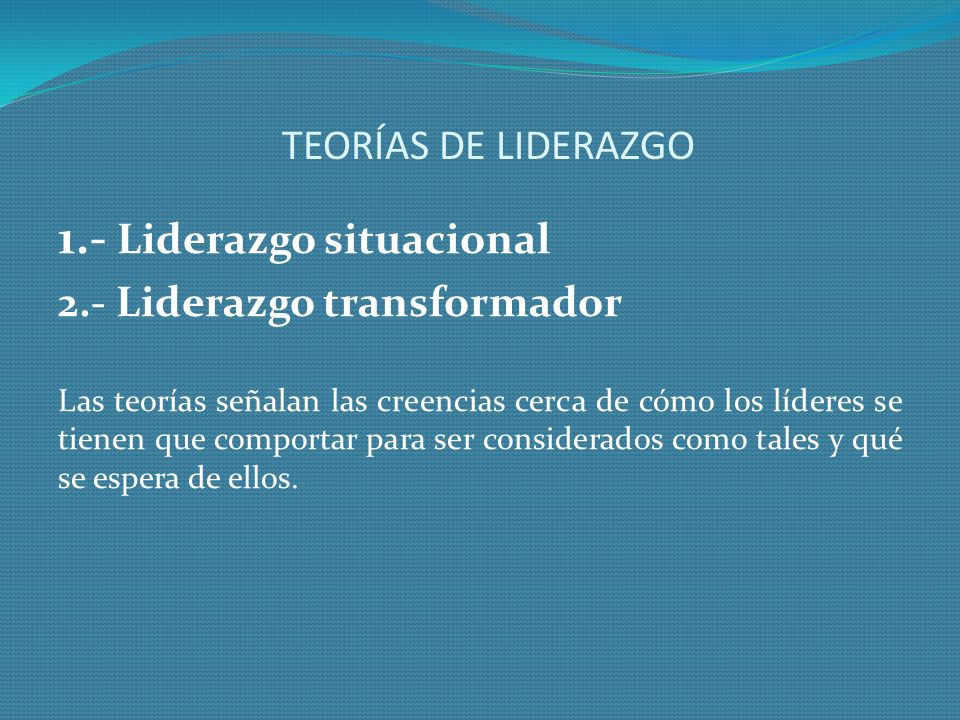 TEORÍAS DE LIDERAZGO

1.- Liderazgo situacional
2.- Liderazgo transformador

Las teorías señalan las creencias cerca de cómo los líderes se tienen que comportar para ser considerados como tales y qué se espera de ellos.